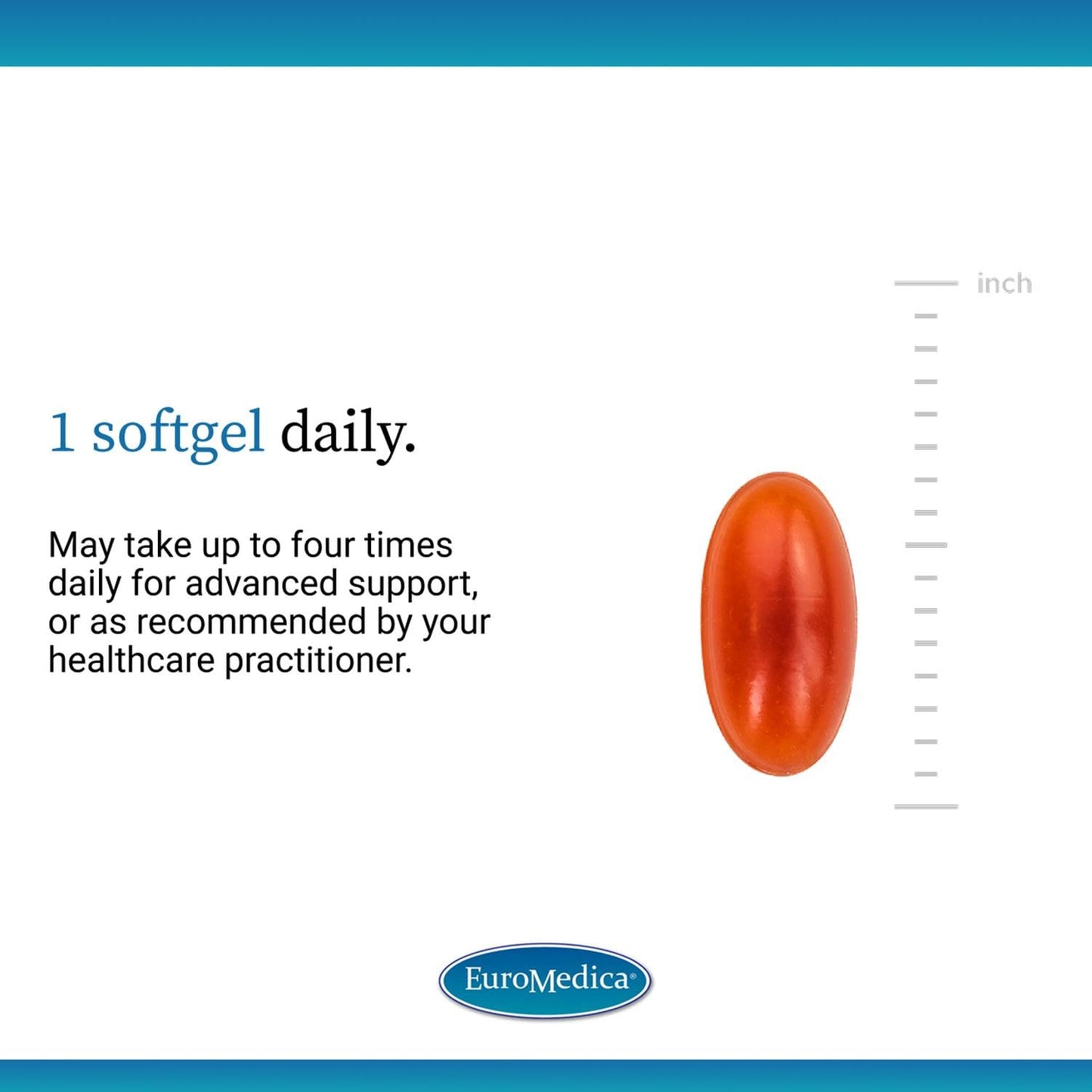 1 softgel daily.

May take up to four times daily for advanced support, or as recommended by your healthcare practitioner.

inch

EuroMedica®